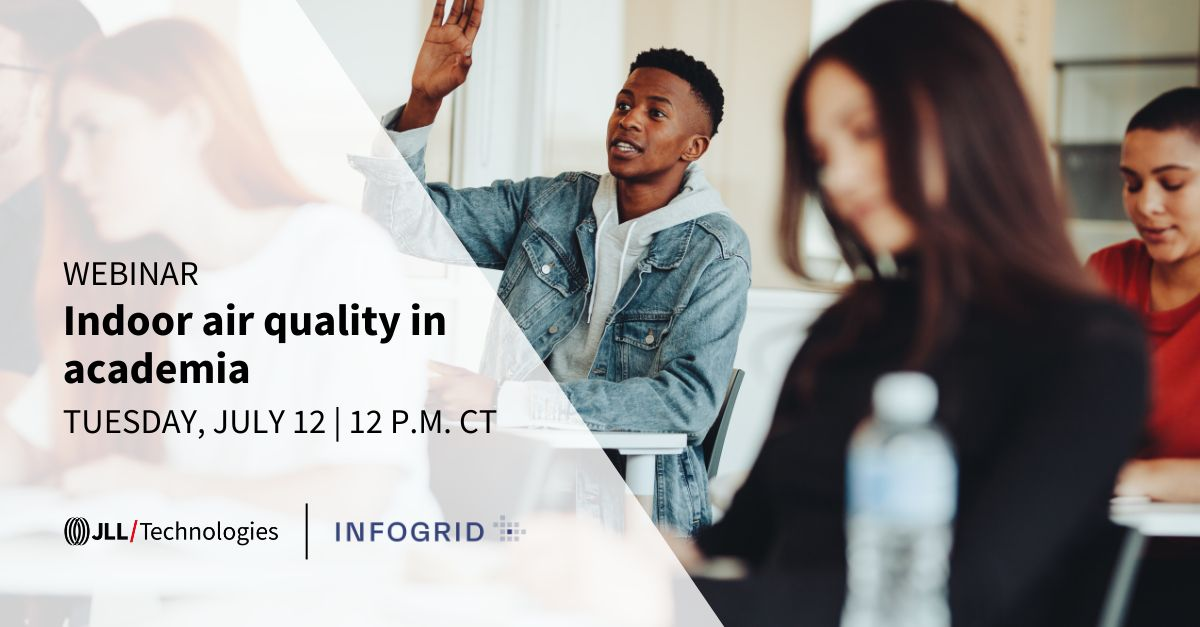 WEBINAR

Indoor air quality in academia

TUESDAY, JULY 12 | 12 P.M. CT

JLL/Technologies

INFOGRID